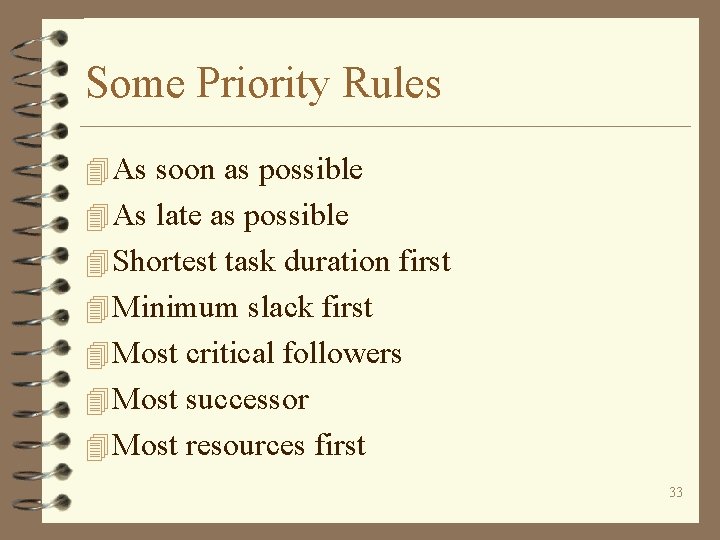 Some Priority Rules

As soon as possible
As late as possible
Shortest task duration first
Minimum slack first
Most critical followers
Most successor
Most resources first

33